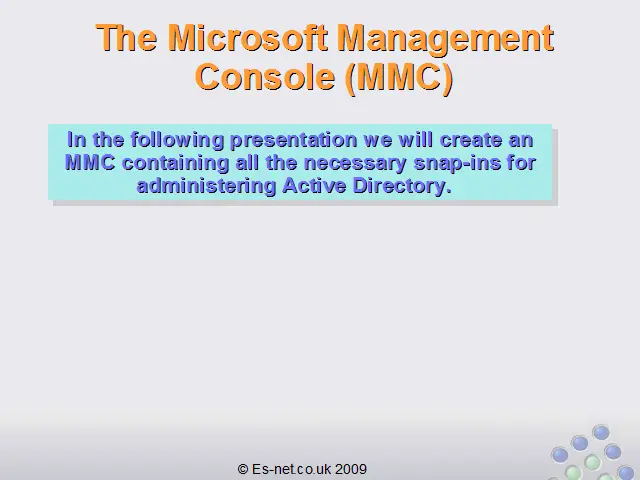 The Microsoft Management Console (MMC)

In the following presentation we will create an MMC containing all the necessary snap-ins for administering Active Directory.

© Es-net.co.uk 2009